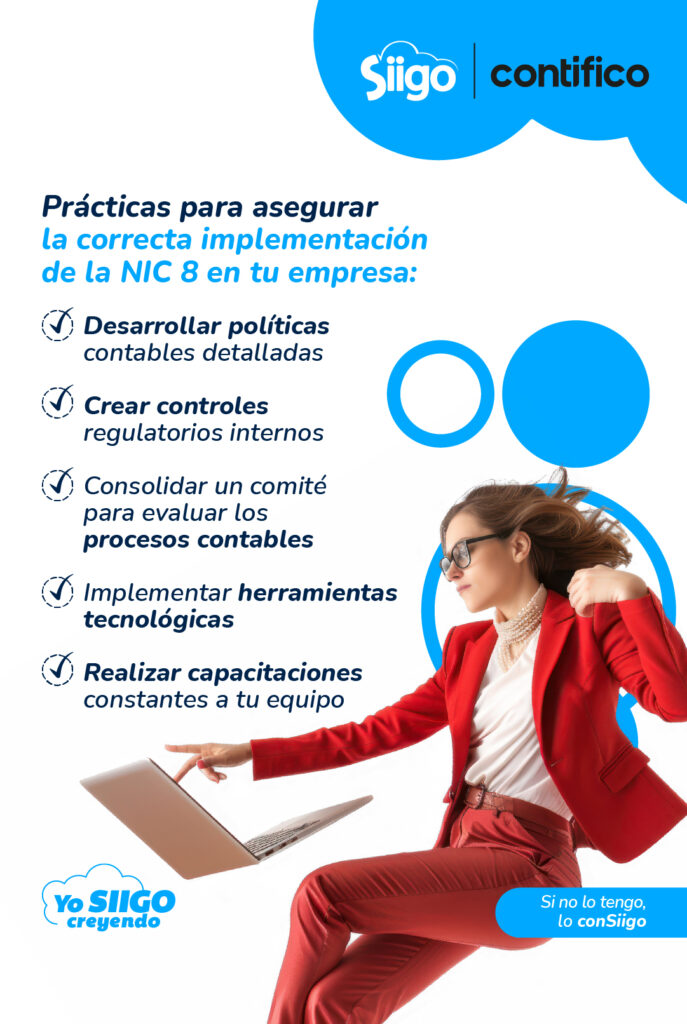 Siigo | contifico

Prácticas para asegurar la correcta implementación de la NIC 8 en tu empresa:

Desarrollar políticas contables detalladas

Crear controles regulatorios internos

Consolidar un comité para evaluar los procesos contables

Implementar herramientas tecnológicas

Realizar capacitaciones constantes a tu equipo

Yo SIIGO creyendo

Si no lo tengo, lo conSiigo